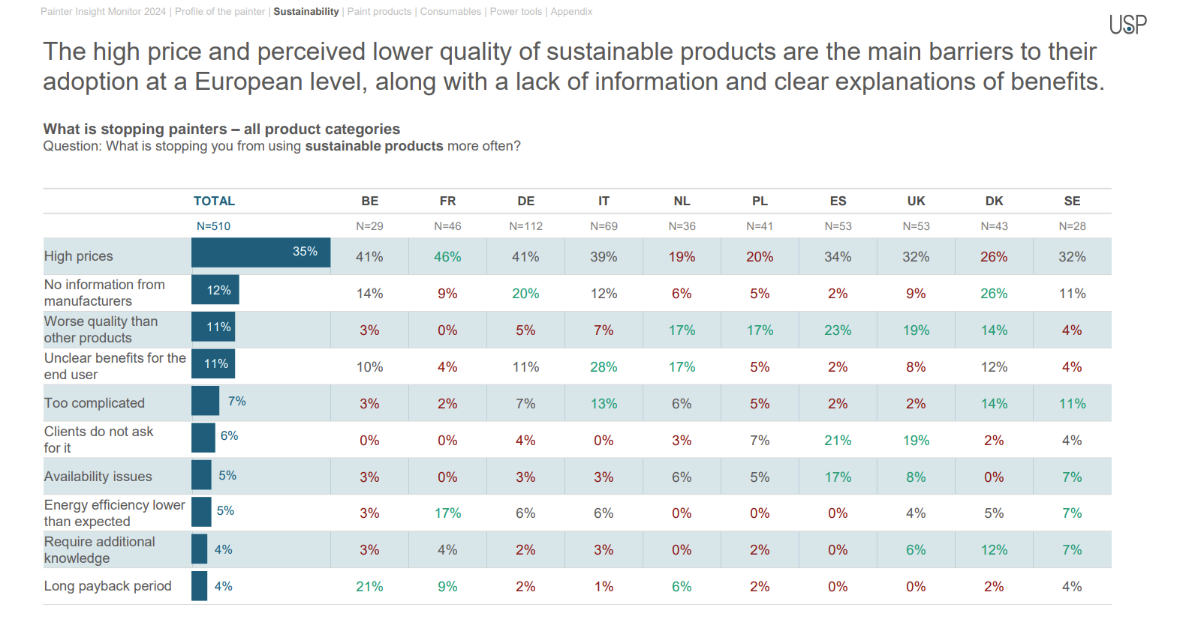 Painter Insight Monitor 2024 | Profile of the painter | Sustainability | Paint products | Consumables | Power tools | Appendix

USP

The high price and perceived lower quality of sustainable products are the main barriers to their adoption at a European level, along with a lack of information and clear explanations of benefits.

What is stopping painters – all product categories
Question: What is stopping you from using sustainable products more often?

| | TOTAL | BE | FR | DE | IT | NL | PL | ES | UK | DK | SE |
|---|---|---|---|---|---|---|---|---|---|---|---|
| | N=510 | N=29 | N=46 | N=112 | N=69 | N=36 | N=41 | N=53 | N=53 | N=43 | N=28 |
| High prices | 35% | 41% | 46% | 41% | 39% | 19% | 20% | 34% | 32% | 26% | 32% |
| No information from manufacturers | 12% | 14% | 9% | 20% | 12% | 6% | 5% | 2% | 9% | 26% | 11% |
| Worse quality than other products | 11% | 3% | 0% | 5% | 7% | 17% | 17% | 23% | 19% | 14% | 4% |
| Unclear benefits for the end user | 11% | 10% | 4% | 11% | 28% | 17% | 5% | 2% | 8% | 12% | 4% |
| Too complicated | 7% | 3% | 2% | 7% | 13% | 6% | 5% | 2% | 2% | 14% | 11% |
| Clients do not ask for it | 6% | 0% | 0% | 4% | 0% | 3% | 7% | 21% | 19% | 2% | 4% |
| Availability issues | 5% | 3% | 0% | 3% | 3% | 6% | 5% | 17% | 8% | 0% | 7% |
| Energy efficiency lower than expected | 5% | 3% | 17% | 6% | 6% | 0% | 0% | 0% | 4% | 5% | 7% |
| Require additional knowledge | 4% | 3% | 4% | 2% | 3% | 0% | 2% | 0% | 6% | 12% | 7% |
| Long payback period | 4% | 21% | 9% | 2% | 1% | 6% | 2% | 0% | 0% | 2% | 4% |